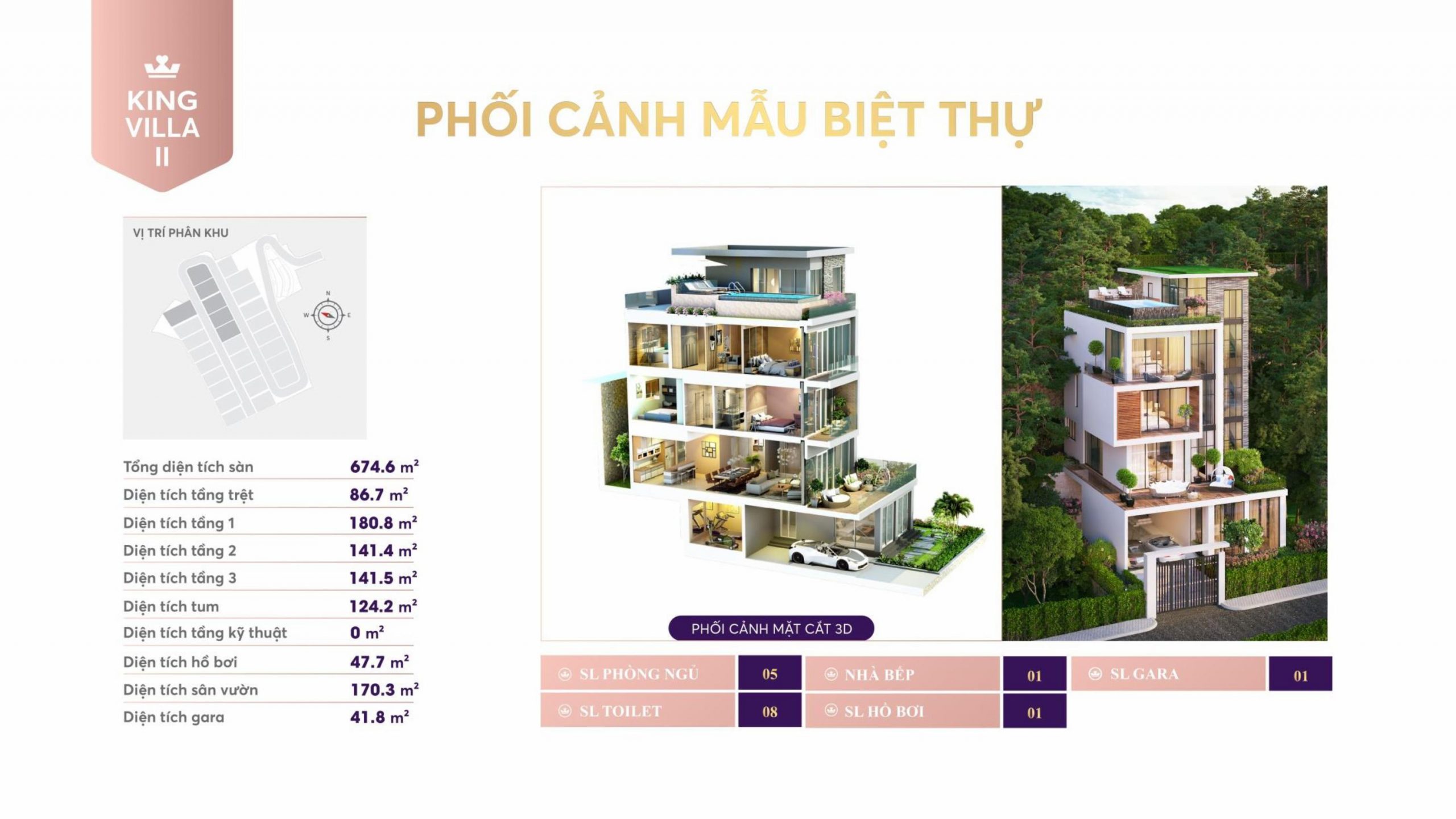 KING VILLA II

PHỐI CẢNH MẪU BIỆT THỰ

VỊ TRÍ PHÂN KHU

N
W
E
S

| | |
|---|---|
| Tổng diện tích sàn | 674.6 $m^2$ |
| Diện tích tầng trệt | 86.7 $m^2$ |
| Diện tích tầng 1 | 180.8 $m^2$ |
| Diện tích tầng 2 | 141.4 $m^2$ |
| Diện tích tầng 3 | 141.5 $m^2$ |
| Diện tích tum | 124.2 $m^2$ |
| Diện tích tầng kỹ thuật | 0 $m^2$ |
| Diện tích hồ bơi | 47.7 $m^2$ |
| Diện tích sân vườn | 170.3 $m^2$ |
| Diện tích gara | 41.8 $m^2$ |

PHỐI CẢNH MẶT CẮT 3D

| | | | | | |
|---|---|---|---|---|---|
| SL PHÒNG NGỦ | 05 | NHÀ BẾP | 01 | SL GARA | 01 |
| SL TOILET | 08 | SL HỒ BƠI | 01 | | |